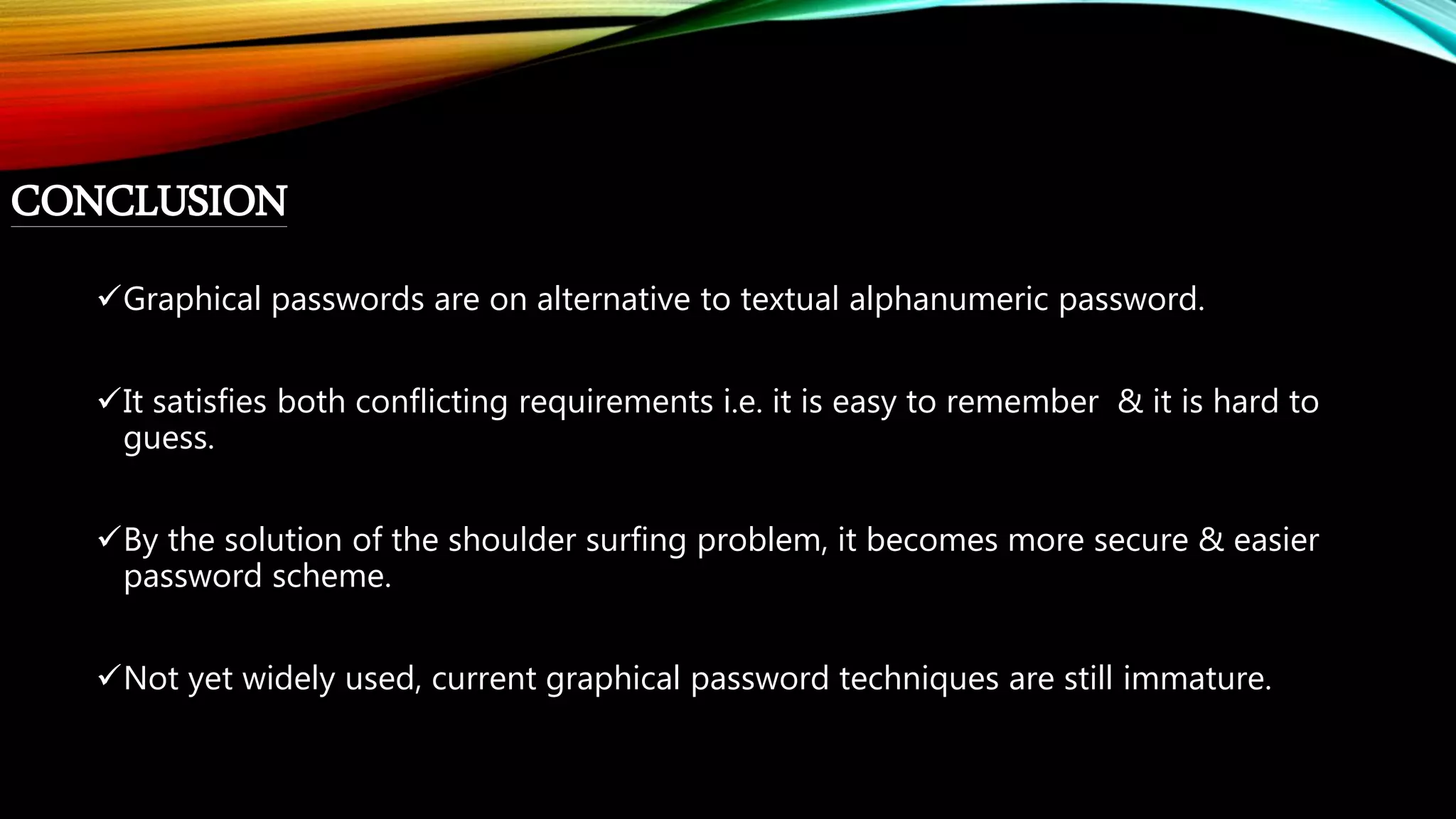 CONCLUSION

✓Graphical passwords are on alternative to textual alphanumeric password.

✓It satisfies both conflicting requirements i.e. it is easy to remember & it is hard to guess.

✓By the solution of the shoulder surfing problem, it becomes more secure & easier password scheme.

✓Not yet widely used, current graphical password techniques are still immature.